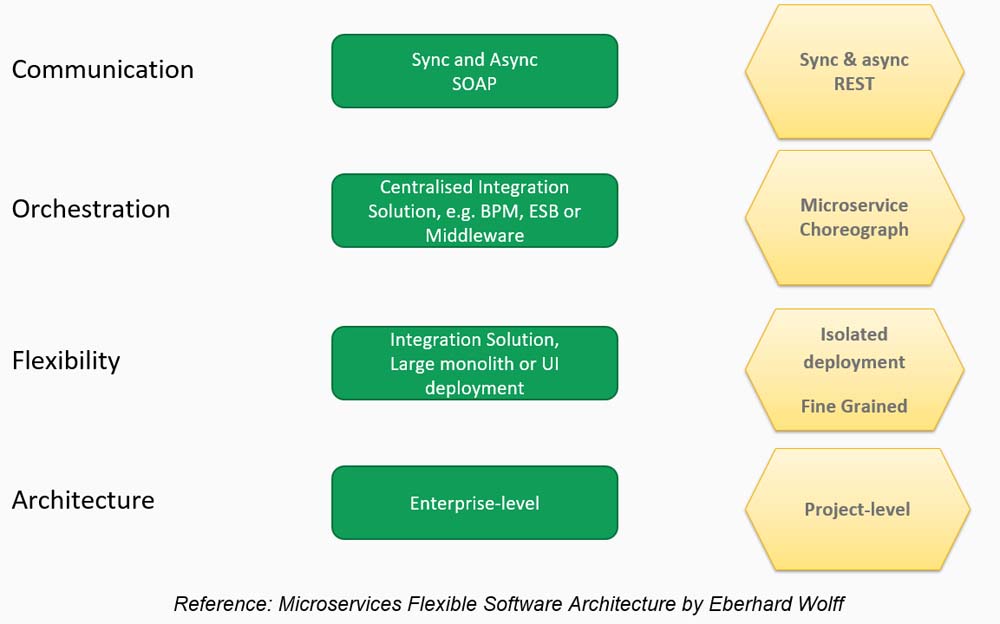 Communication

Sync and Async
SOAP

Sync & async
REST

Orchestration

Centralised Integration Solution, e.g. BPM, ESB or Middleware

Microservice Choreograph

Flexibility

Integration Solution, Large monolith or UI deployment

Isolated deployment

Fine Grained

Architecture

Enterprise-level

Project-level

Reference: Microservices Flexible Software Architecture by Eberhard Wolff